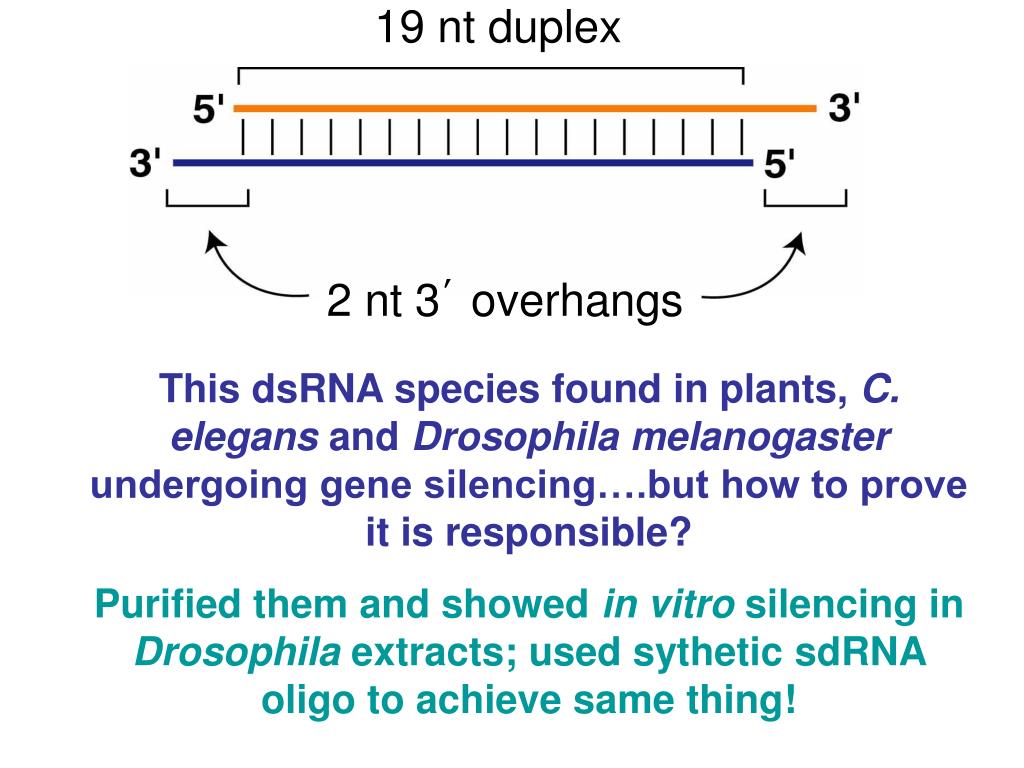 19 nt duplex

5' 3'

3' 5'

2 nt 3´ overhangs

This dsRNA species found in plants, C. elegans and Drosophila melanogaster undergoing gene silencing….but how to prove it is responsible?

Purified them and showed in vitro silencing in Drosophila extracts; used sythetic sdRNA oligo to achieve same thing!